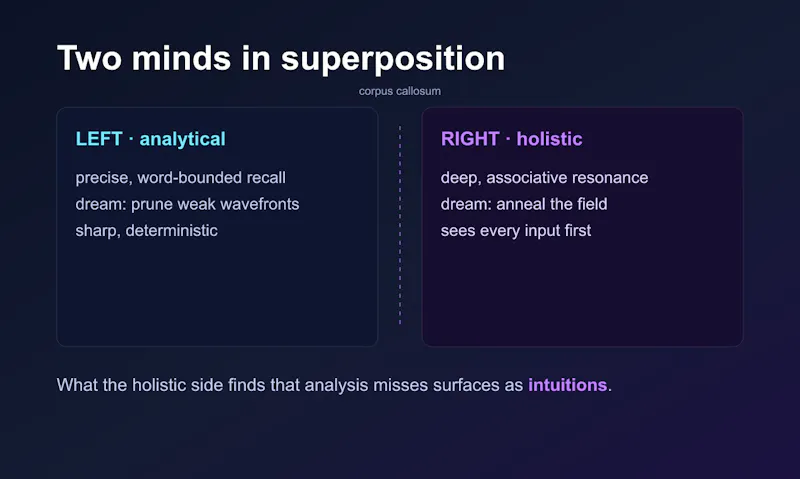 Two minds in superposition

corpus callosum

LEFT · analytical

precise, word-bounded recall
dream: prune weak wavefronts
sharp, deterministic

RIGHT · holistic

deep, associative resonance
dream: anneal the field
sees every input first

What the holistic side finds that analysis misses surfaces as intuitions.